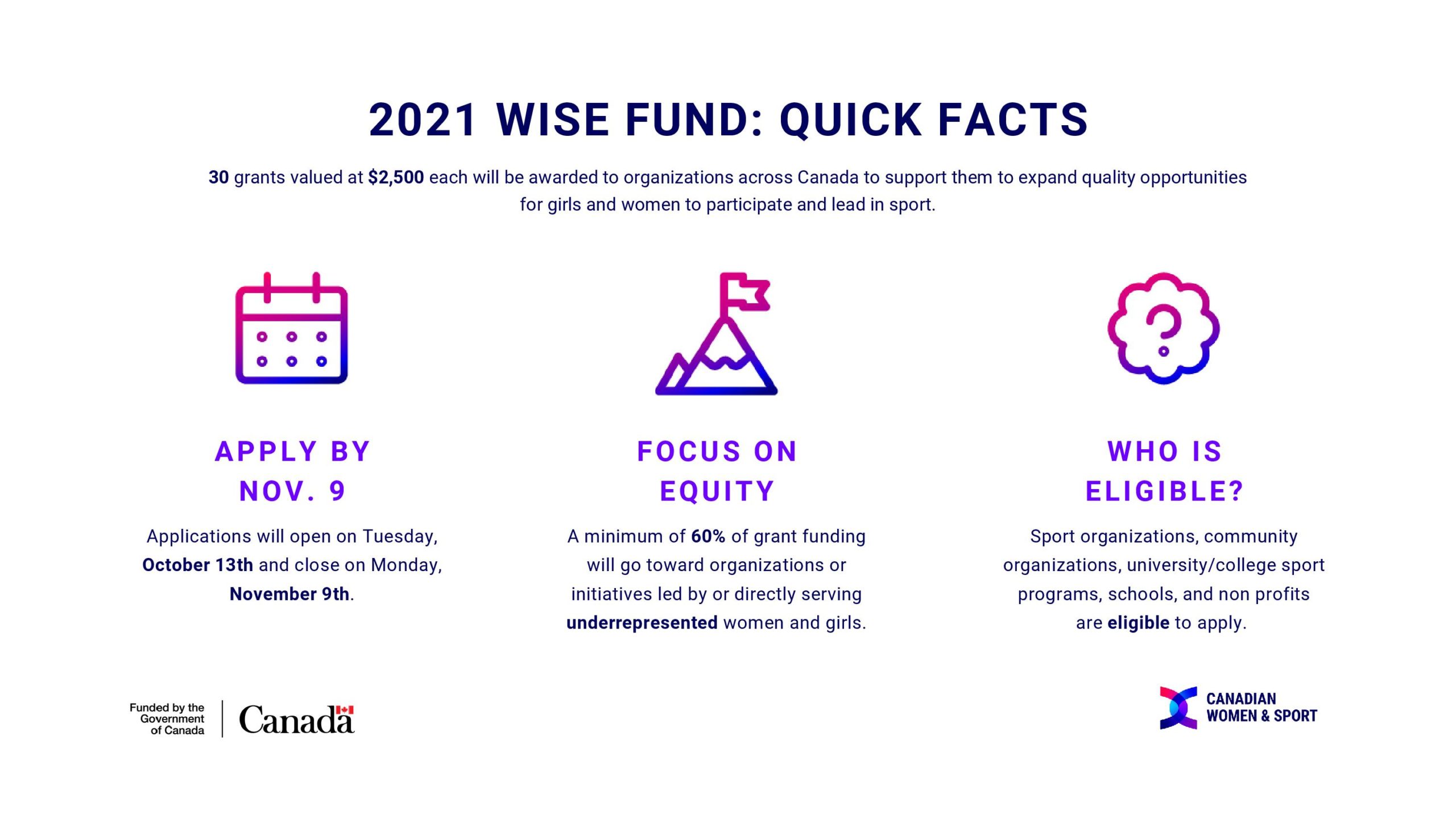 2021 WISE FUND: QUICK FACTS

30 grants valued at $2,500 each will be awarded to organizations across Canada to support them to expand quality opportunities for girls and women to participate and lead in sport.

APPLY BY NOV. 9

Applications will open on Tuesday, October 13th and close on Monday, November 9th.

FOCUS ON EQUITY

A minimum of 60% of grant funding will go toward organizations or initiatives led by or directly serving underrepresented women and girls.

WHO IS ELIGIBLE?

Sport organizations, community organizations, university/college sport programs, schools, and non profits are eligible to apply.

Funded by the Government of Canada

Canada

CANADIAN WOMEN & SPORT